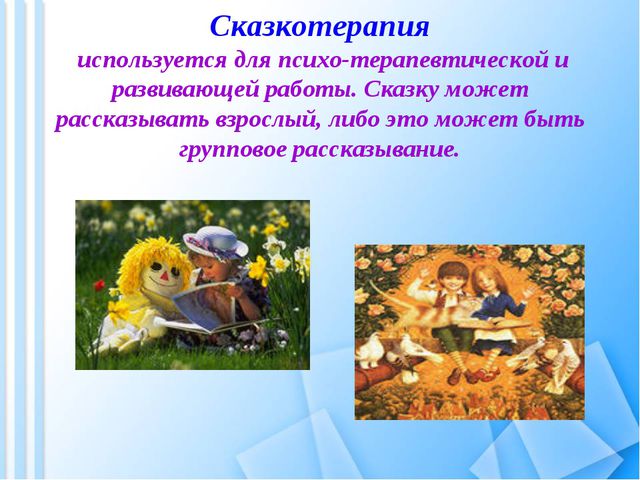 Сказкотерапия

используется для психо-терапевтической и развивающей работы. Сказку может рассказывать взрослый, либо это может быть групповое рассказывание.